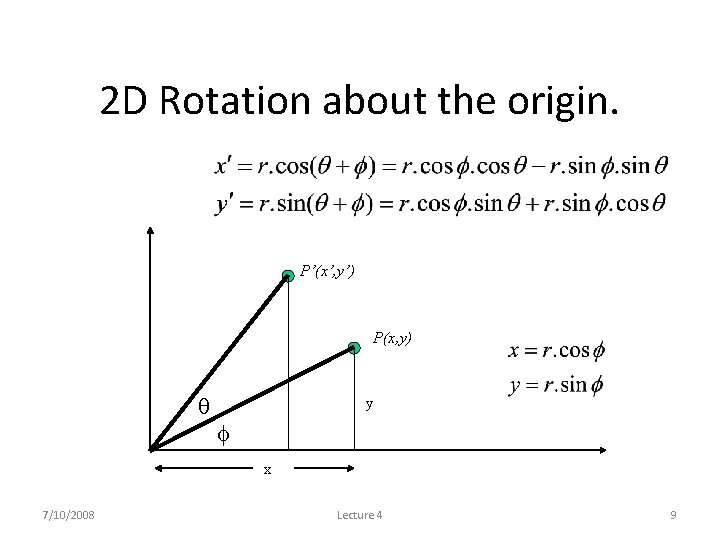 2D Rotation about the origin.

$x' = r.\cos(\theta + \phi) = r.\cos\phi.\cos\theta - r.\sin\phi.\sin\theta$

$y' = r.\sin(\theta + \phi) = r.\cos\phi.\sin\theta + r.\sin\phi.\cos\theta$

P'(x',y')

P(x,y)

$x = r.\cos\phi$

$y = r.\sin\phi$

$\theta$

$\phi$

y

x

7/10/2008

Lecture 4

9